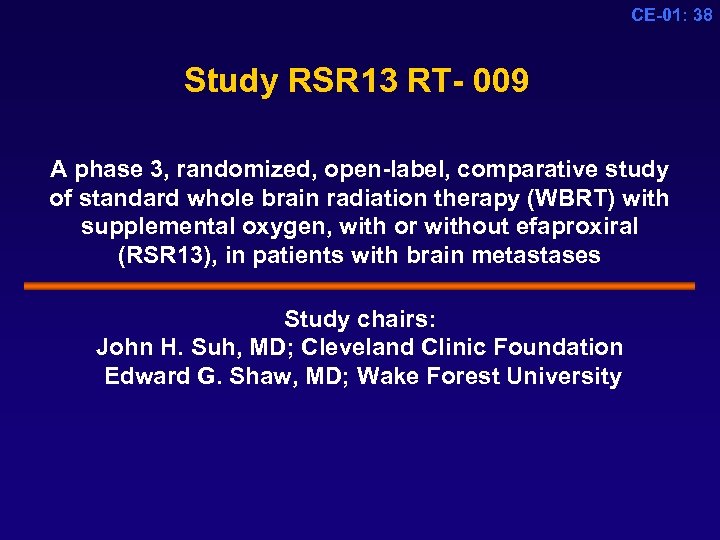 CE-01: 38

Study RSR13 RT- 009

A phase 3, randomized, open-label, comparative study of standard whole brain radiation therapy (WBRT) with supplemental oxygen, with or without efaproxiral (RSR13), in patients with brain metastases

Study chairs:
John H. Suh, MD; Cleveland Clinic Foundation
Edward G. Shaw, MD; Wake Forest University